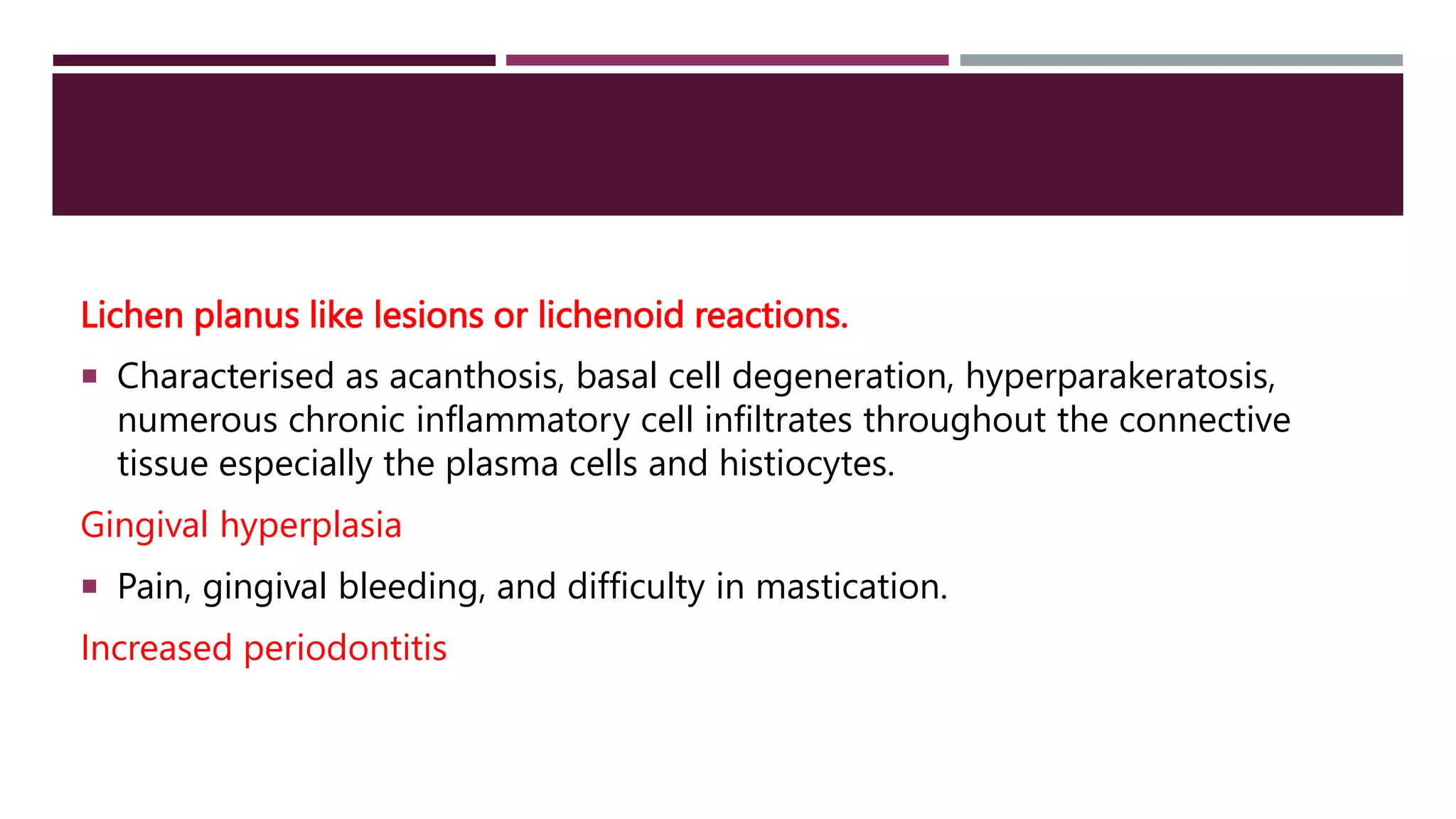 Lichen planus like lesions or lichenoid reactions.

▪ Characterised as acanthosis, basal cell degeneration, hyperparakeratosis, numerous chronic inflammatory cell infiltrates throughout the connective tissue especially the plasma cells and histiocytes.

Gingival hyperplasia

▪ Pain, gingival bleeding, and difficulty in mastication.

Increased periodontitis